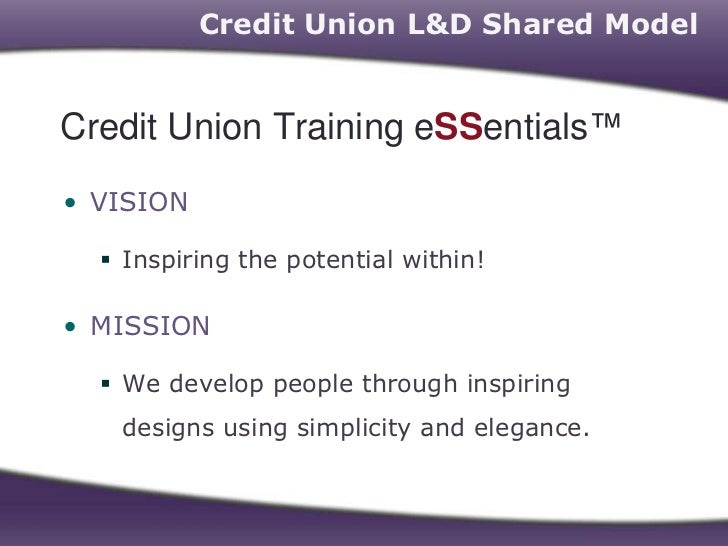 Credit Union L&D Shared Model

Credit Union Training eSSentials™

• VISION
▪ Inspiring the potential within!

• MISSION
▪ We develop people through inspiring designs using simplicity and elegance.